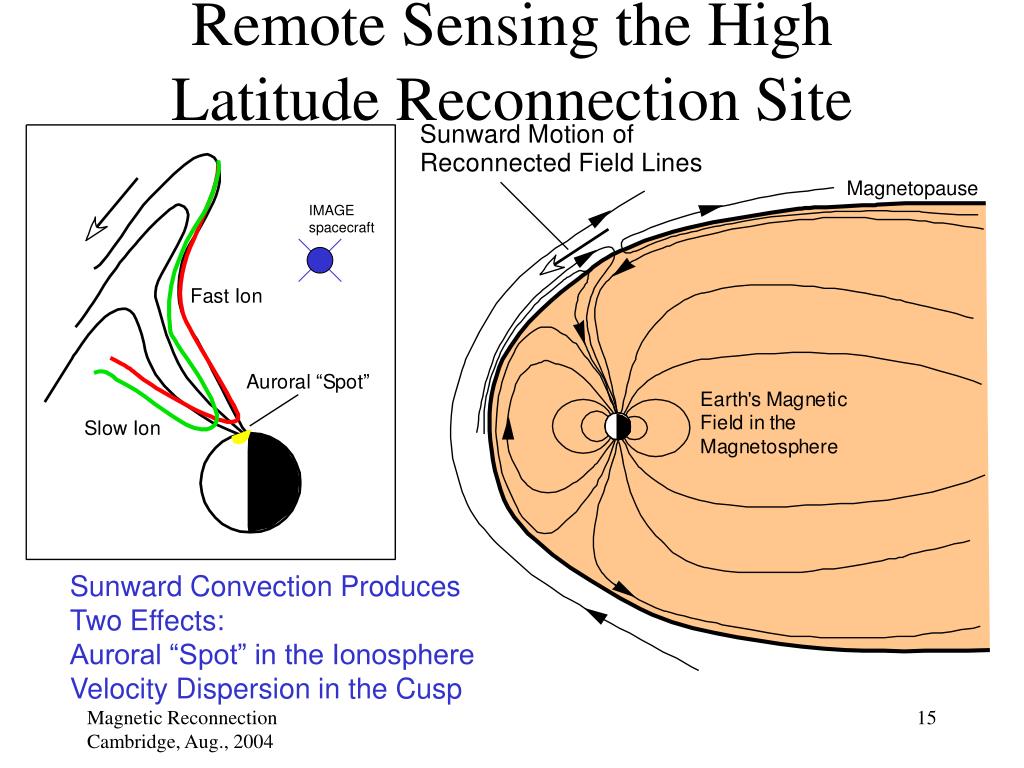 Remote Sensing the High Latitude Reconnection Site

IMAGE spacecraft

Fast Ion

Auroral “Spot”

Slow Ion

Sunward Motion of Reconnected Field Lines

Magnetopause

Earth's Magnetic Field in the Magnetosphere

Sunward Convection Produces Two Effects:
Auroral “Spot” in the Ionosphere
Velocity Dispersion in the Cusp

Magnetic Reconnection
Cambridge, Aug., 2004

15